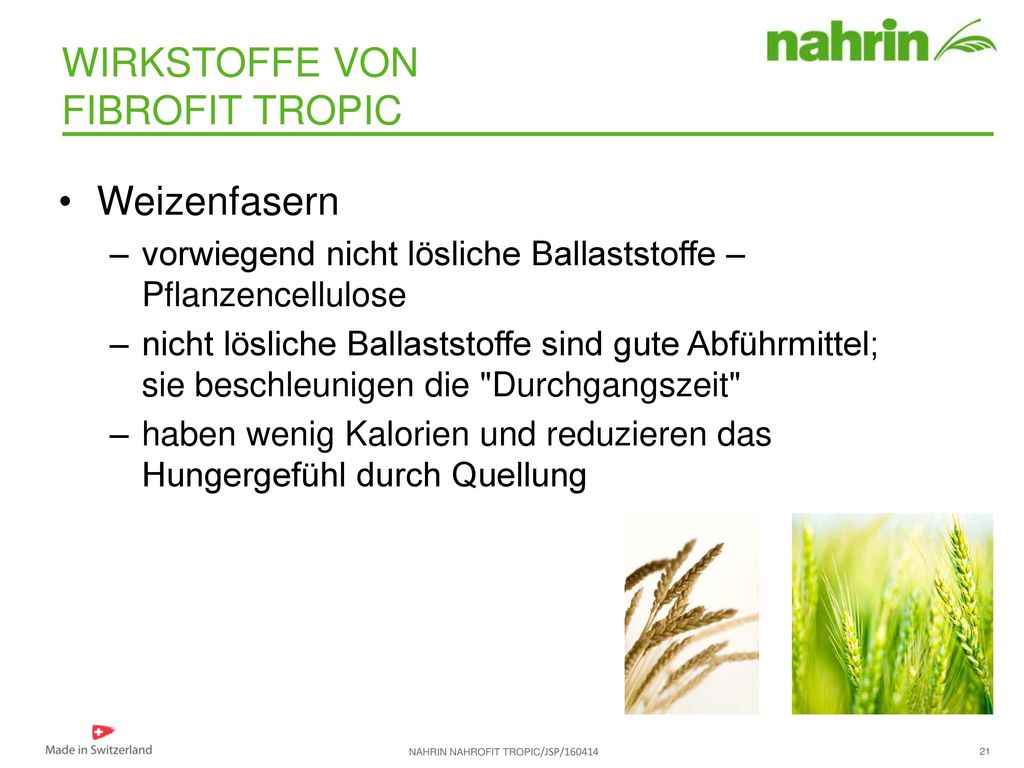 WIRKSTOFFE VON FIBROFIT TROPIC

nahrin

• Weizenfasern
– vorwiegend nicht lösliche Ballaststoffe – Pflanzencellulose
– nicht lösliche Ballaststoffe sind gute Abführmittel; sie beschleunigen die "Durchgangszeit"
– haben wenig Kalorien und reduzieren das Hungergefühl durch Quellung

Made in Switzerland

NAHRIN NAHROFIT TROPIC/JSP/160414

21